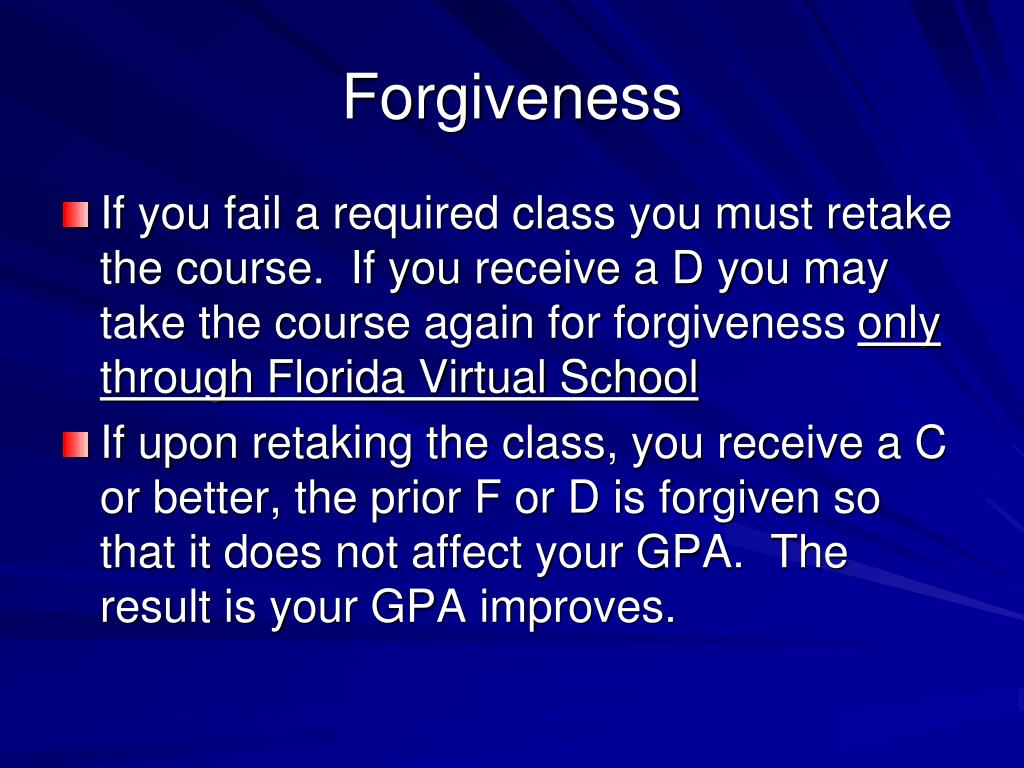 Forgiveness

If you fail a required class you must retake the course. If you receive a D you may take the course again for forgiveness only through Florida Virtual School

If upon retaking the class, you receive a C or better, the prior F or D is forgiven so that it does not affect your GPA. The result is your GPA improves.